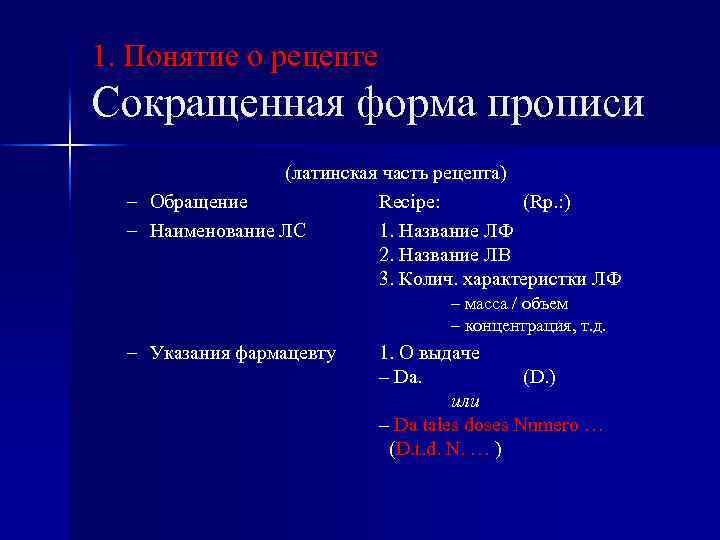 1. Понятие о рецепте

Сокращенная форма прописи

(латинская часть рецепта)

– Обращение Recipe: (Rp.:)

– Наименование ЛС 1. Название ЛФ
2. Название ЛВ
3. Колич. характеристки ЛФ
– масса / объем
– концентрация, т.д.

– Указания фармацевту 1. О выдаче
– Da. (D.)
или
– Da tales doses Numero …
(D.t.d. N. … )